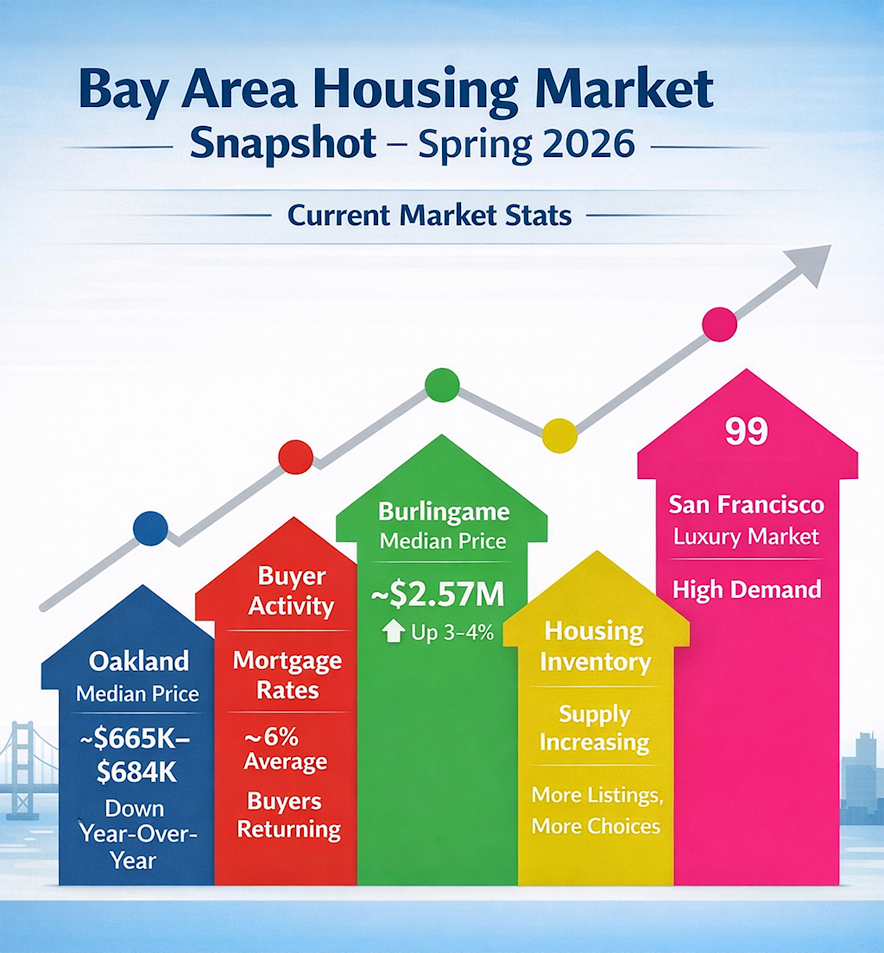 Bay Area Housing Market
Snapshot – Spring 2026

Current Market Stats

Oakland
Median Price
~$665K–$684K
Down Year-Over-Year

Buyer Activity
Mortgage Rates
~6% Average
Buyers Returning

Burlingame
Median Price
~$2.57M
Up 3–4%

Housing Inventory
Supply Increasing
More Listings, More Choices

99
San Francisco
Luxury Market
High Demand